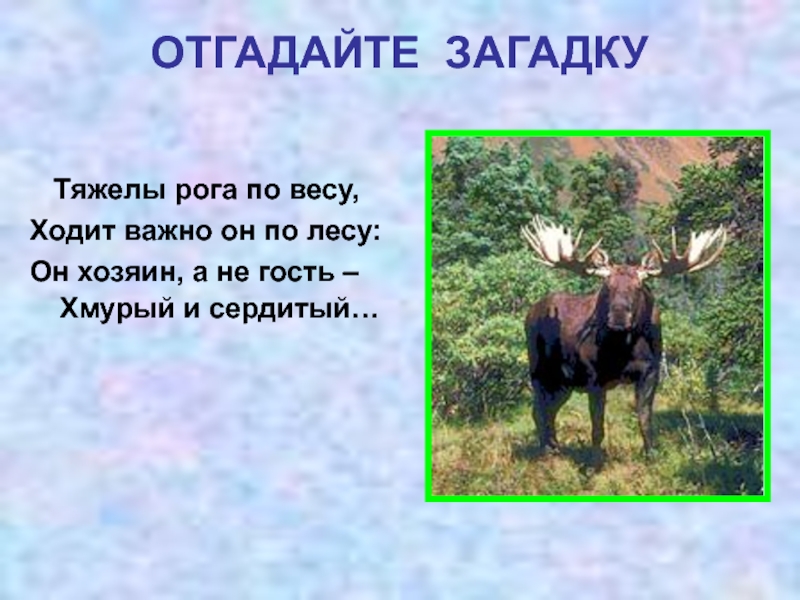 ОТГАДАЙТЕ ЗАГАДКУ

Тяжелы рога по весу,
Ходит важно он по лесу:
Он хозяин, а не гость –
Хмурый и сердитый…